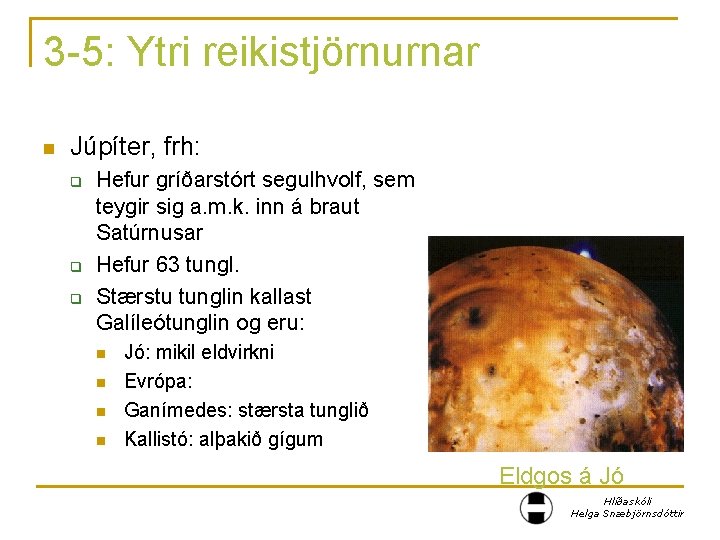 3-5: Ytri reikistjörnurnar

Júpíter, frh:

Hefur gríðarstórt segulhvolf, sem teygir sig a.m.k. inn á braut Satúrnusar

Hefur 63 tungl.

Stærstu tunglin kallast Galíleótunglin og eru:

Jó: mikil eldvirkni

Evrópa:

Ganímedes: stærsta tunglið

Kallistó: alþakið gígum

Eldgos á Jó

Hlíðaskóli
Helga Snæbjörnsdóttir